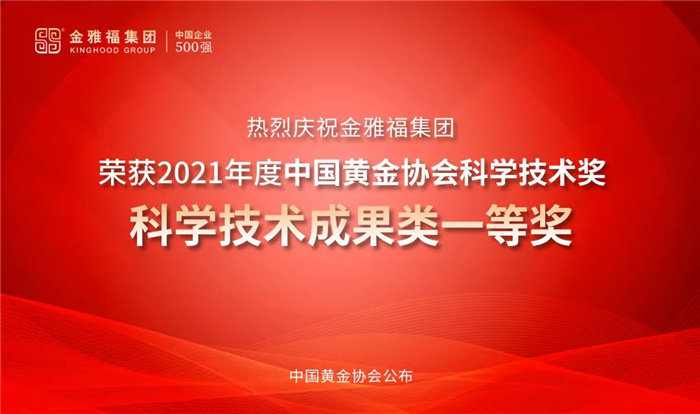 金雅福集团
KINGHOOD GROUP
中国企业
500强

热烈庆祝金雅福集团
荣获2021年度中国黄金协会科学技术奖
科学技术成果类一等奖

中国黄金协会公布